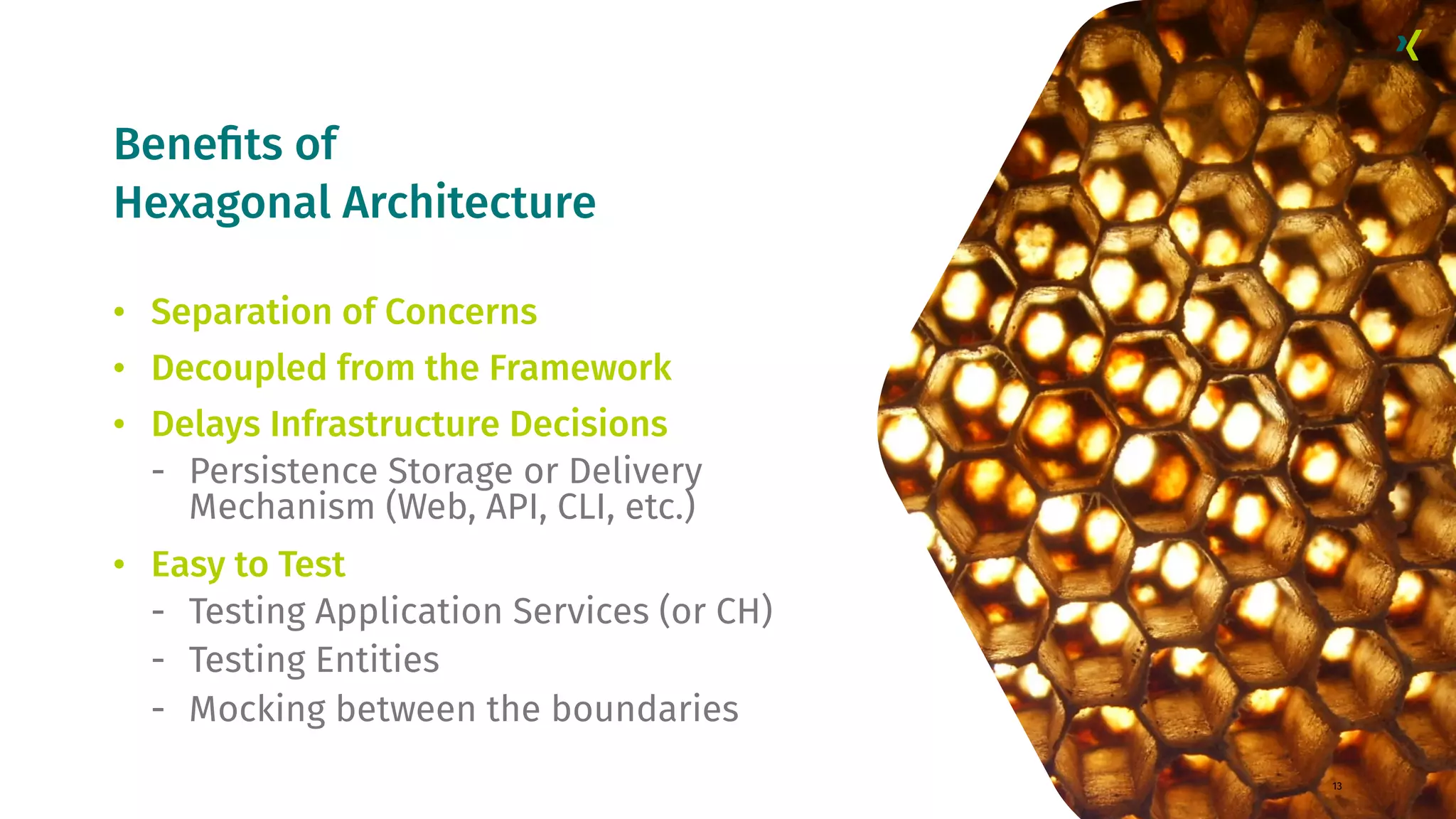 Benefits of
Hexagonal Architecture

• Separation of Concerns
• Decoupled from the Framework
• Delays Infrastructure Decisions
- Persistence Storage or Delivery Mechanism (Web, API, CLI, etc.)
• Easy to Test
- Testing Application Services (or CH)
- Testing Entities
- Mocking between the boundaries

13